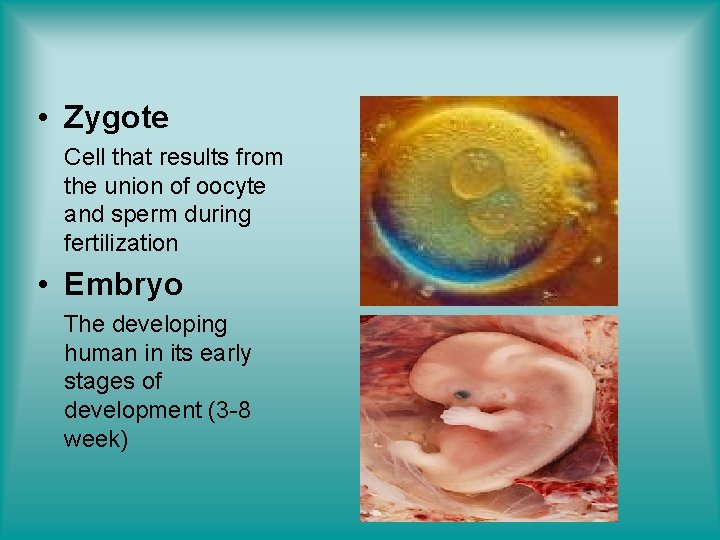 • Zygote

Cell that results from the union of oocyte and sperm during fertilization

• Embryo

The developing human in its early stages of development (3-8 week)